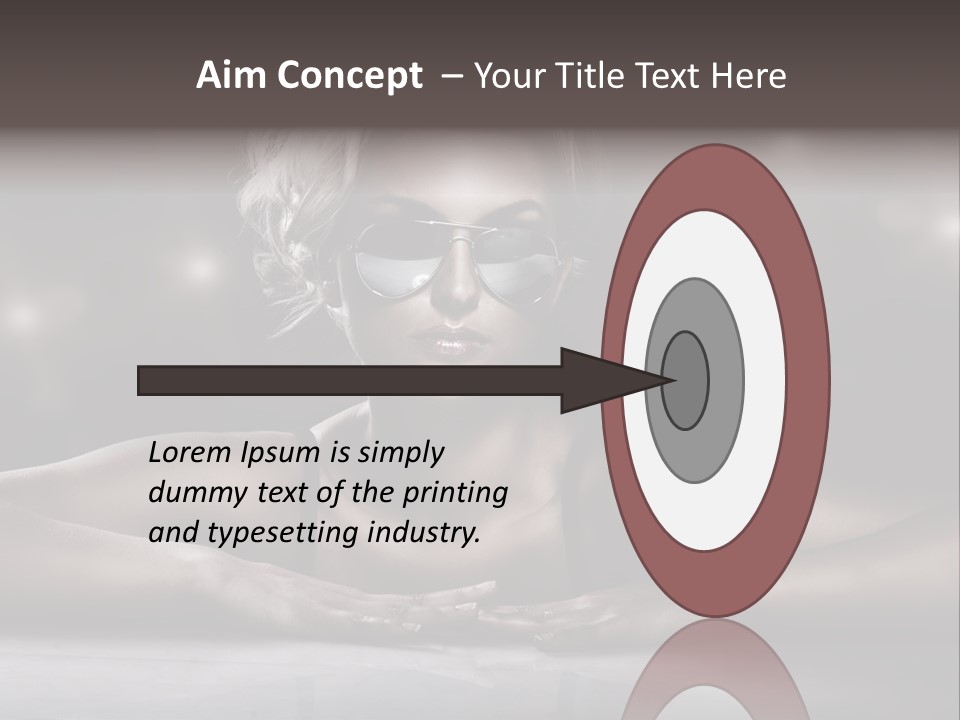 Aim Concept – Your Title Text Here

Lorem Ipsum is simply dummy text of the printing and typesetting industry.